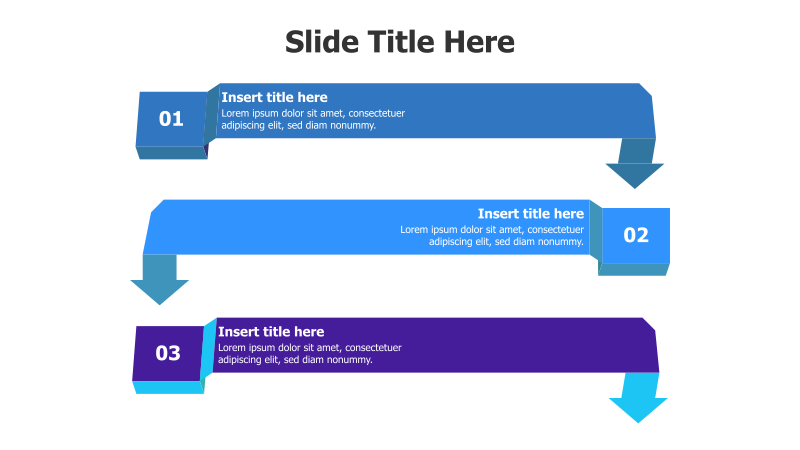 Slide Title Here

01

Insert title here
Lorem ipsum dolor sit amet, consectetuer adipiscing elit, sed diam nonummy.

Insert title here
Lorem ipsum dolor sit amet, consectetuer adipiscing elit, sed diam nonummy.

02

03

Insert title here
Lorem ipsum dolor sit amet, consectetuer adipiscing elit, sed diam nonummy.